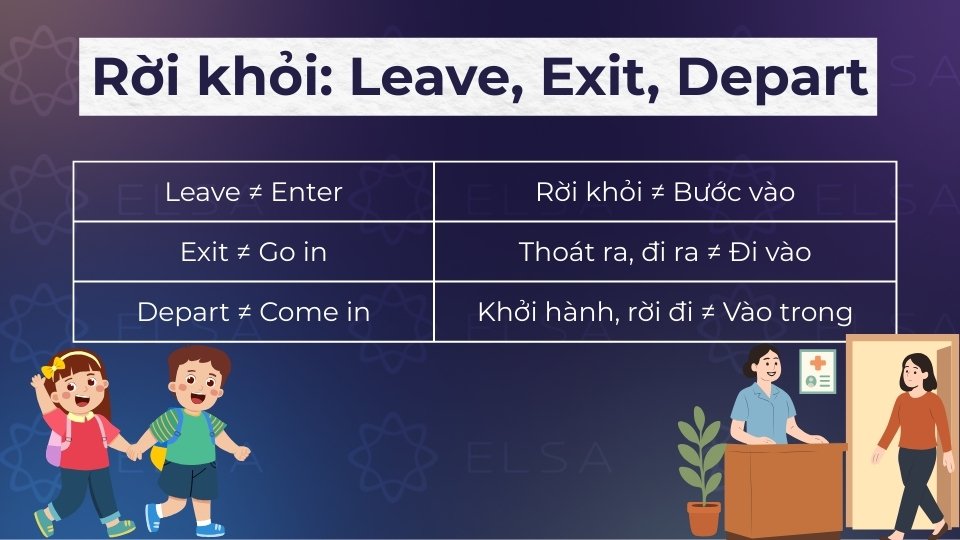 Rời khỏi: Leave, Exit, Depart

| Leave ≠ Enter | Rời khỏi ≠ Bước vào |
|---|---|
| Exit ≠ Go in | Thoát ra, đi ra ≠ Đi vào |
| Depart ≠ Come in | Khởi hành, rời đi ≠ Vào trong |

ELSA